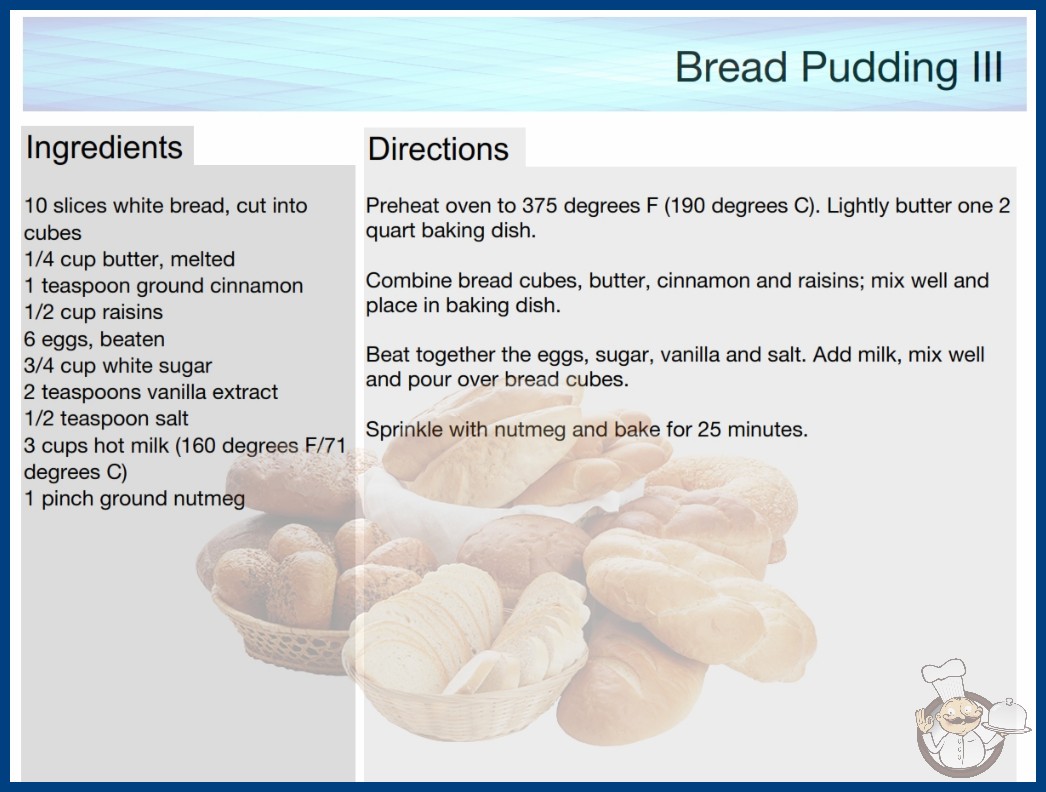 Bread Pudding III

Ingredients

10 slices white bread, cut into cubes
1/4 cup butter, melted
1 teaspoon ground cinnamon
1/2 cup raisins
6 eggs, beaten
3/4 cup white sugar
2 teaspoons vanilla extract
1/2 teaspoon salt
3 cups hot milk (160 degrees F/71 degrees C)
1 pinch ground nutmeg

Directions

Preheat oven to 375 degrees F (190 degrees C). Lightly butter one 2 quart baking dish.

Combine bread cubes, butter, cinnamon and raisins; mix well and place in baking dish.

Beat together the eggs, sugar, vanilla and salt. Add milk, mix well and pour over bread cubes.

Sprinkle with nutmeg and bake for 25 minutes.